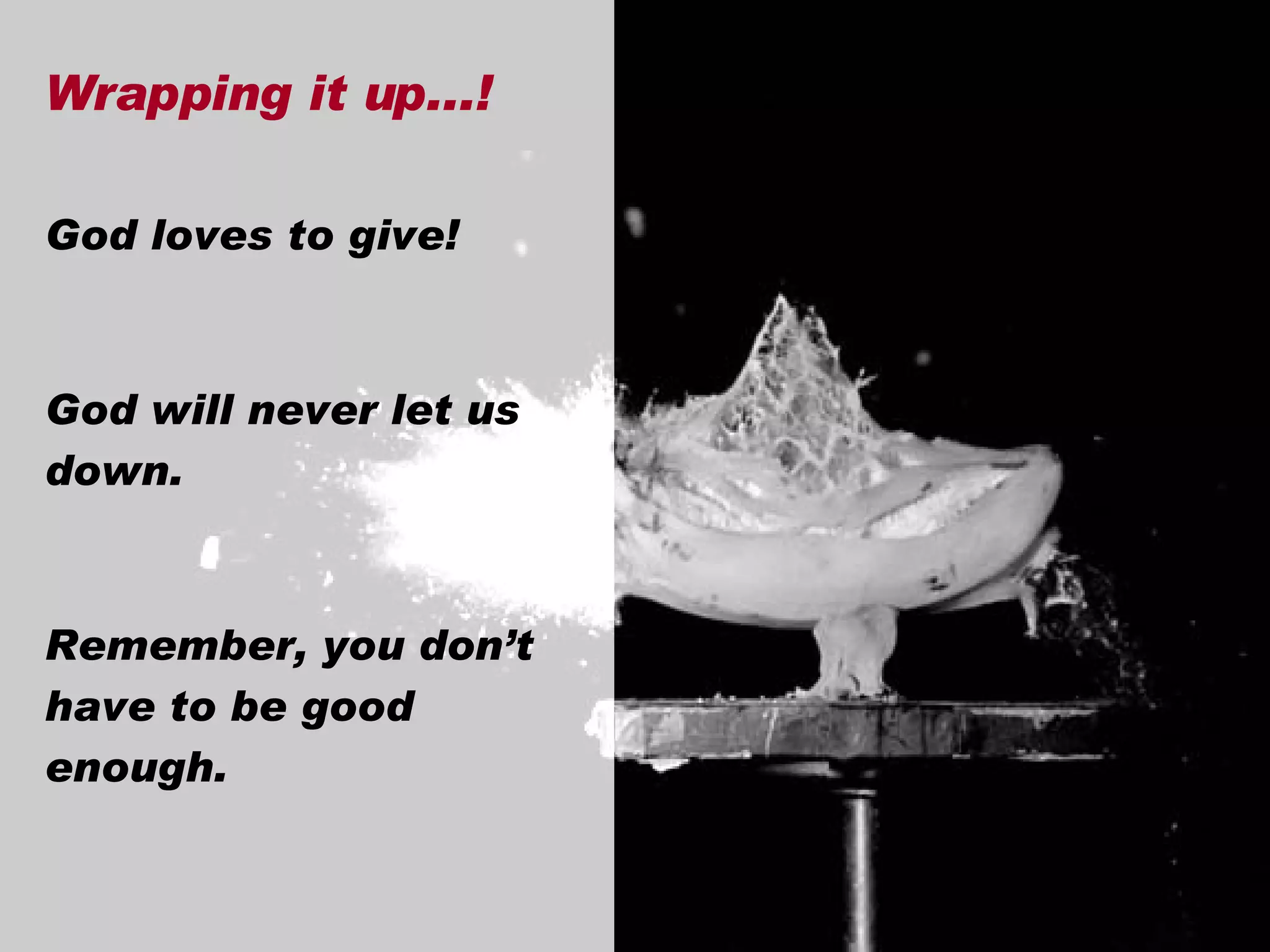 Wrapping it up…!

God loves to give!

God will never let us down.

Remember, you don’t have to be good enough.